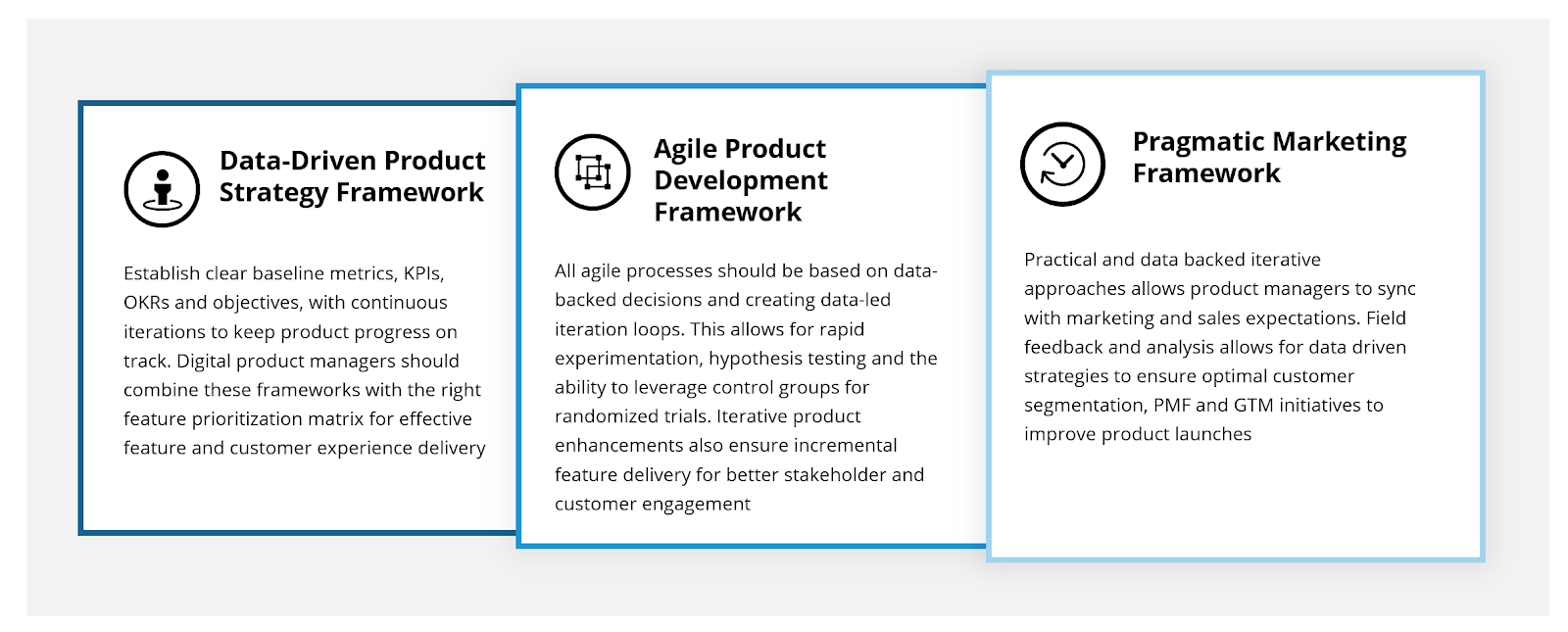 Data-Driven Product Strategy Framework

Establish clear baseline metrics, KPIs, OKRs and objectives, with continuous iterations to keep product progress on track. Digital product managers should combine these frameworks with the right feature prioritization matrix for effective feature and customer experience delivery

Agile Product Development Framework

All agile processes should be based on data-backed decisions and creating data-led iteration loops. This allows for rapid experimentation, hypothesis testing and the ability to leverage control groups for randomized trials. Iterative product enhancements also ensure incremental feature delivery for better stakeholder and customer engagement

Pragmatic Marketing Framework

Practical and data backed iterative approaches allows product managers to sync with marketing and sales expectations. Field feedback and analysis allows for data driven strategies to ensure optimal customer segmentation, PMF and GTM initiatives to improve product launches